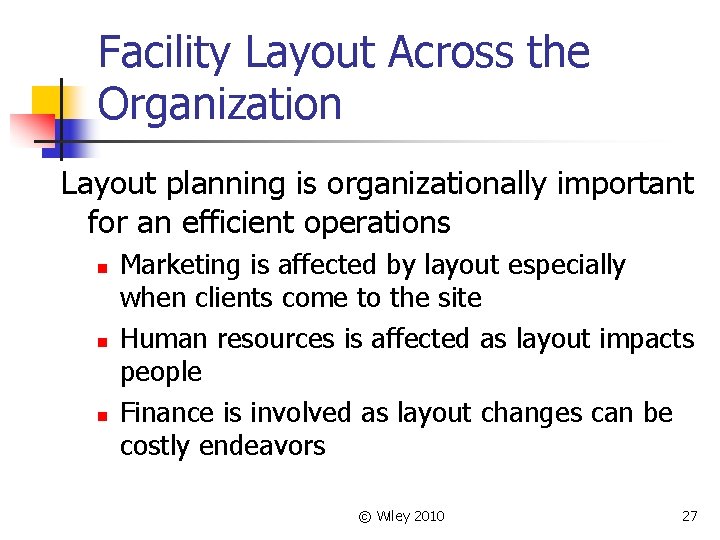 Facility Layout Across the Organization

Layout planning is organizationally important for an efficient operations

- Marketing is affected by layout especially when clients come to the site
- Human resources is affected as layout impacts people
- Finance is involved as layout changes can be costly endeavors

© Wiley 2010

27